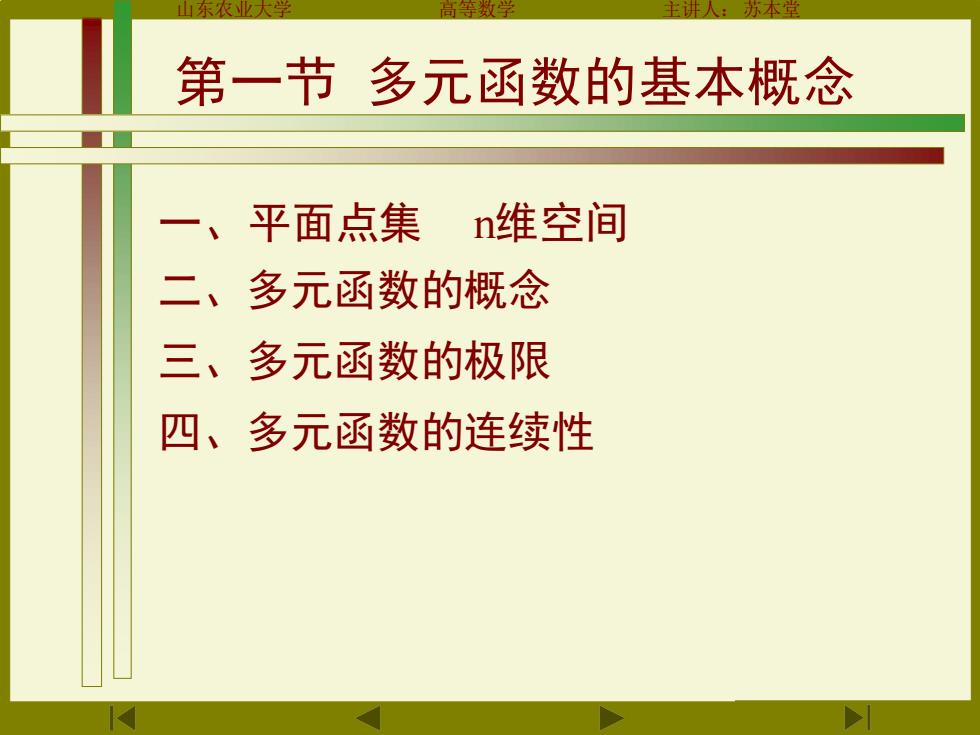 山东农业大学　　高等数学　　主讲人：苏本堂

第一节 多元函数的基本概念

一、平面点集 n维空间

二、多元函数的概念

三、多元函数的极限

四、多元函数的连续性